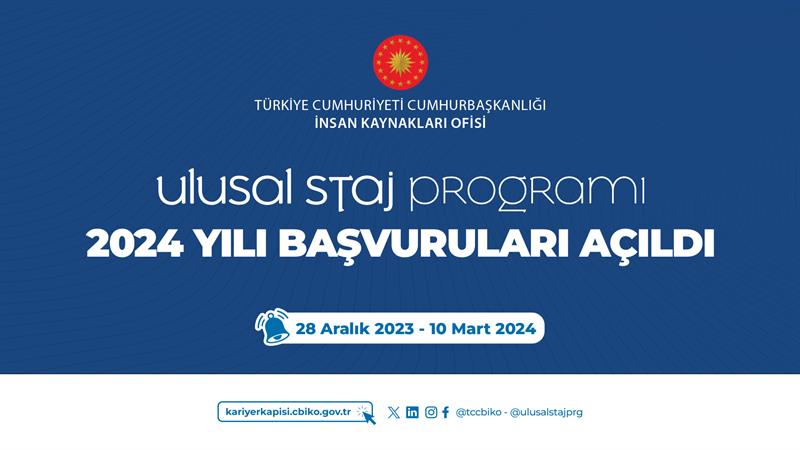 TÜRKİYE CUMHURİYETİ CUMHURBAŞKANLIĞI
İNSAN KAYNAKLARI OFİSİ

ulusal staj programı
2024 YILI BAŞVURULARI AÇILDI

28 Aralık 2023 - 10 Mart 2024

kariyerkapisi.cbiko.gov.tr

@tccbiko - @ulusalstajprg